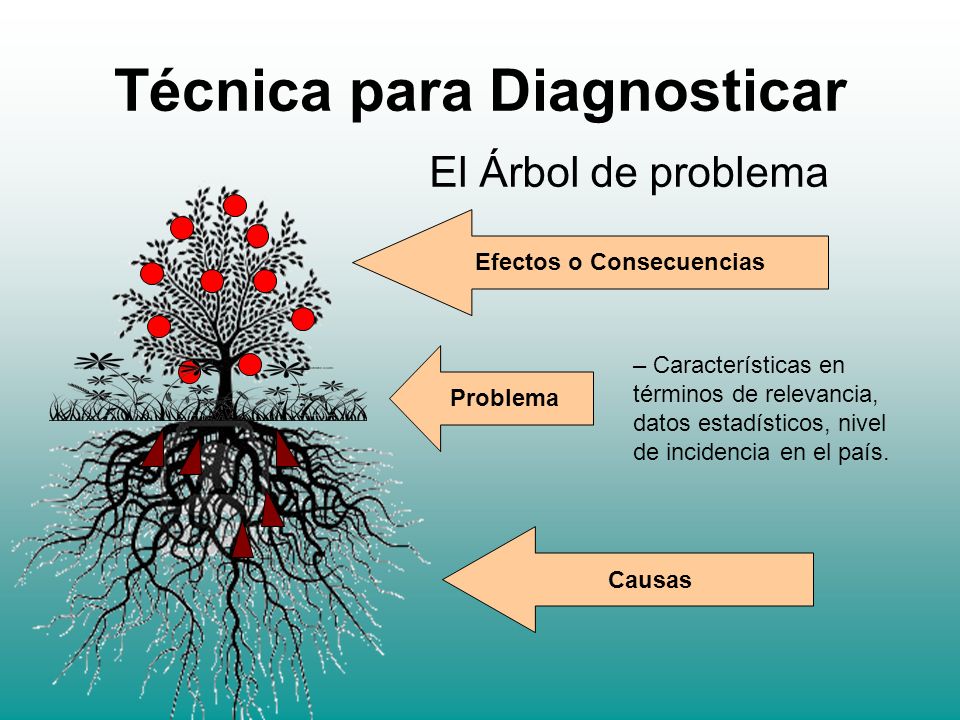 Técnica para Diagnosticar

El Árbol de problema

Efectos o Consecuencias

Problema

– Características en términos de relevancia, datos estadísticos, nivel de incidencia en el país.

Causas